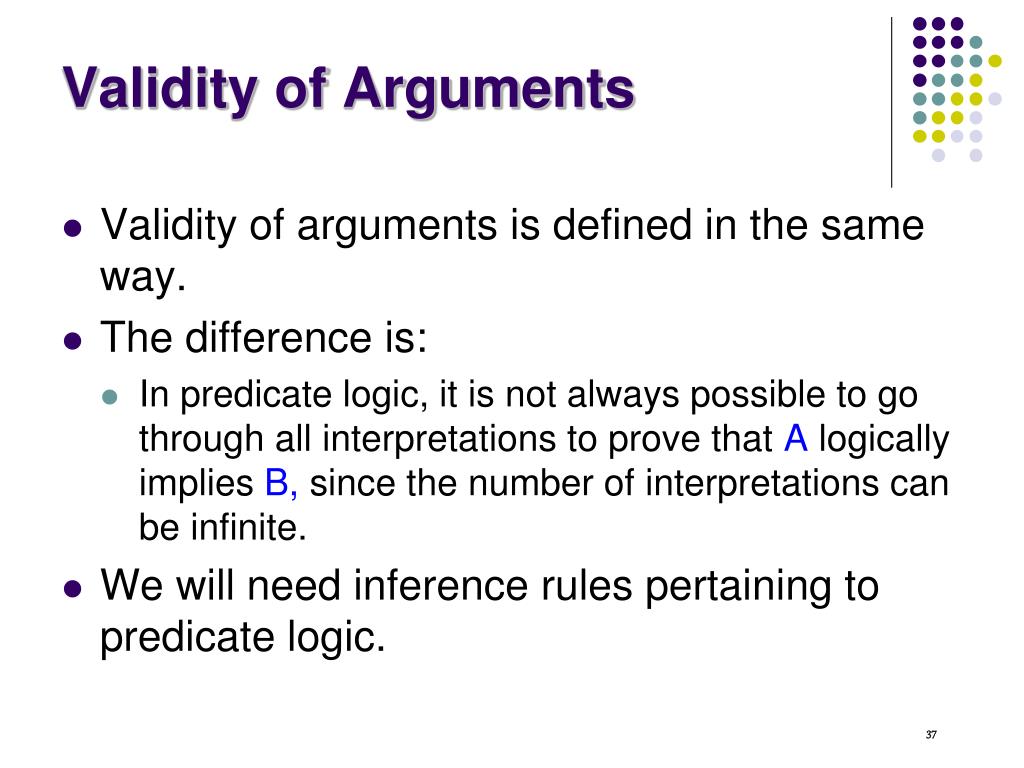 Validity of Arguments

- Validity of arguments is defined in the same way.
- The difference is:
  - In predicate logic, it is not always possible to go through all interpretations to prove that A logically implies B, since the number of interpretations can be infinite.
- We will need inference rules pertaining to predicate logic.

37